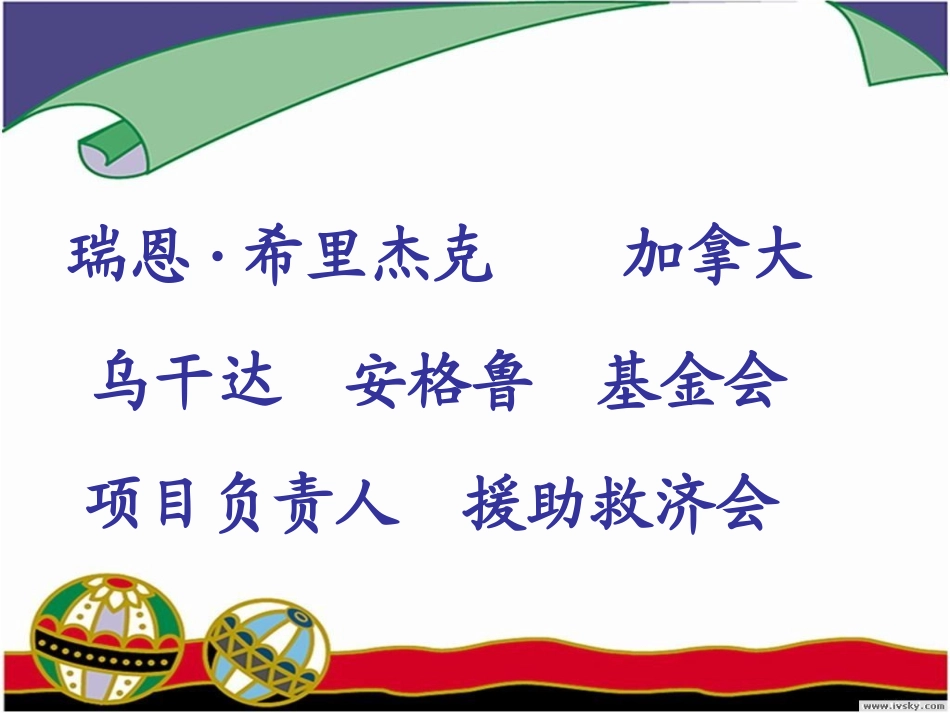 瑞恩·希里杰克　加拿大

乌干达　安格鲁　基金会

项目负责人　援助救济会

www.ivsky.com